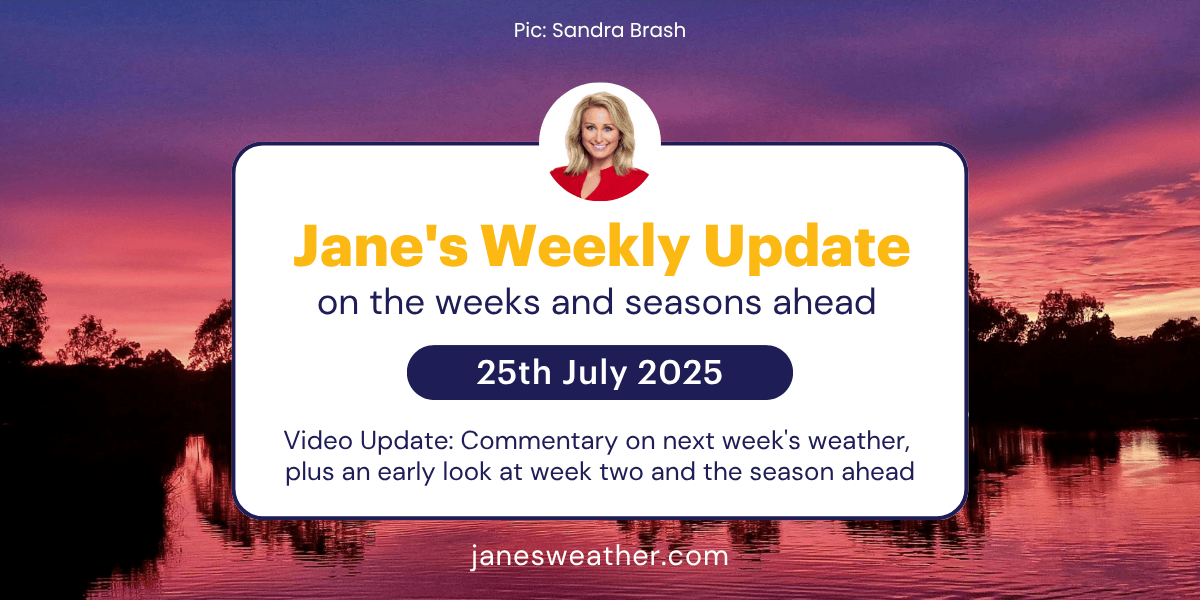 Pic: Sandra Brash

Jane's Weekly Update

on the weeks and seasons ahead

25th July 2025

Video Update: Commentary on next week's weather, plus an early look at week two and the season ahead

janesweather.com